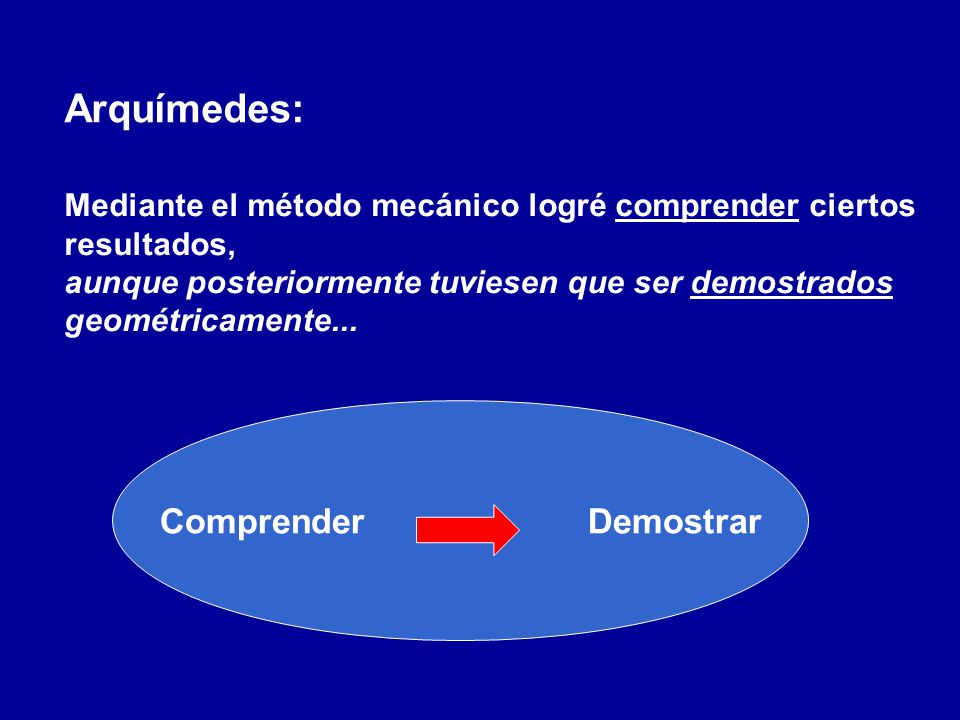 Arquímedes:

Mediante el método mecánico logré comprender ciertos resultados,
aunque posteriormente tuviesen que ser demostrados geométricamente...

Comprender Demostrar